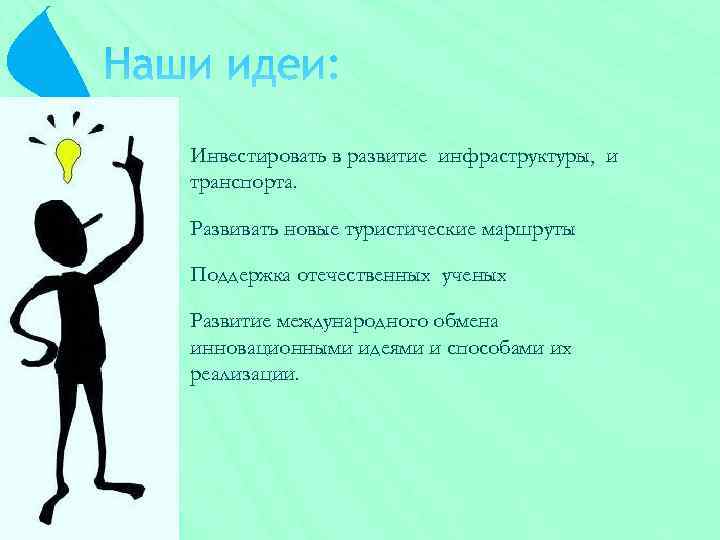 Наши идеи:

Инвестировать в развитие инфраструктуры, и транспорта.

Развивать новые туристические маршруты

Поддержка отечественных ученых

Развитие международного обмена инновационными идеями и способами их реализации.